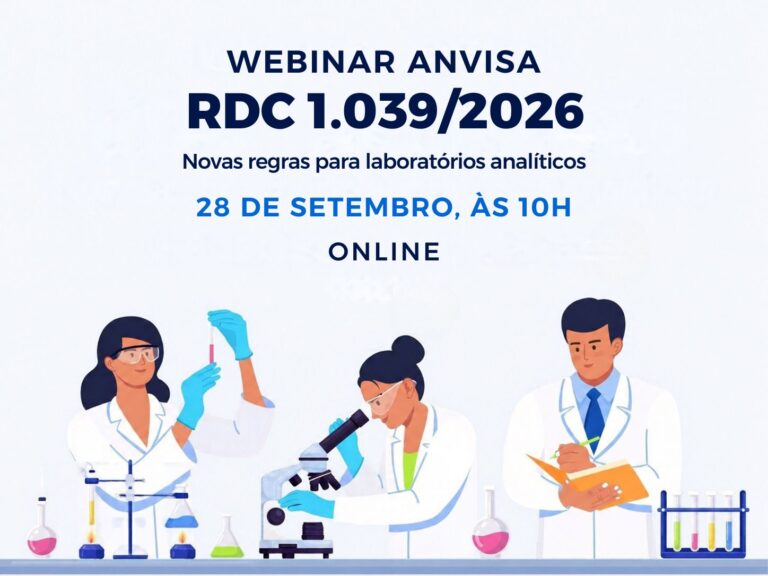 WEBINAR ANVISA
RDC 1.039/2026
Novas regras para laboratórios analíticos
28 DE SETEMBRO, ÀS 10H
ONLINE